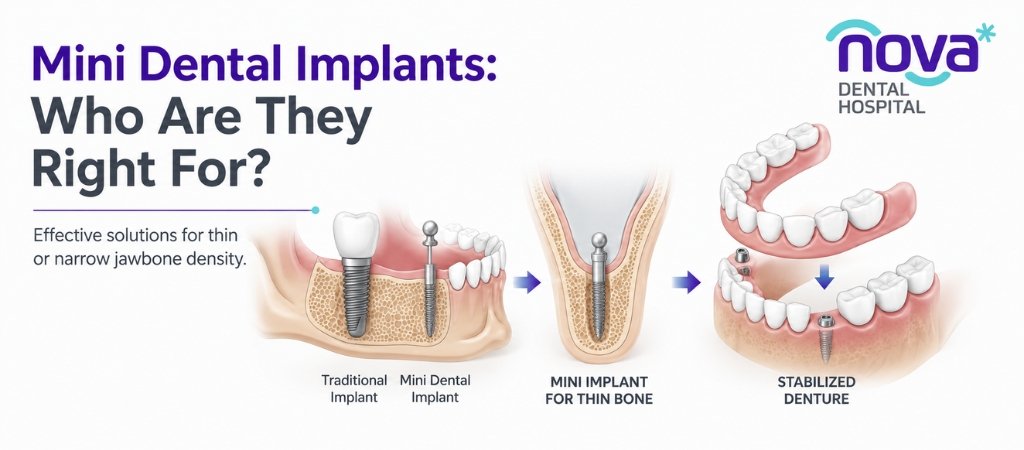 Mini Dental Implants: Who Are They Right For?

nova DENTAL HOSPITAL

Effective solutions for thin or narrow jawbone density.

Traditional Implant

Mini Dental Implant

MINI IMPLANT FOR THIN BONE

STABILIZED DENTURE